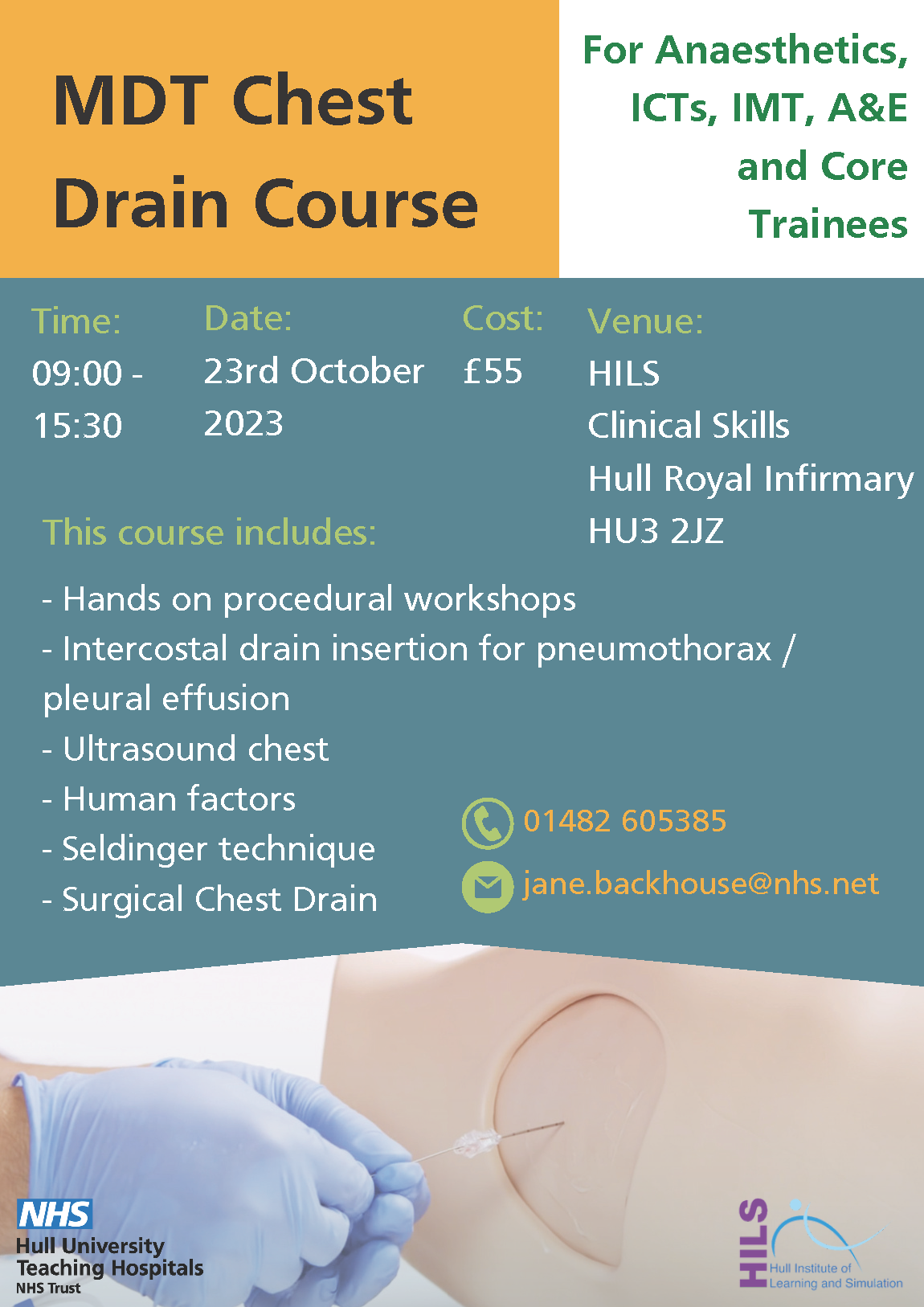 MDT Chest Drain Course

For Anaesthetics, ICTs, IMT, A&E and Core Trainees

Time:
09:00 - 15:30

Date:
23rd October 2023

Cost:
£55

Venue:
HILS
Clinical Skills
Hull Royal Infirmary
HU3 2JZ

This course includes:

- Hands on procedural workshops
- Intercostal drain insertion for pneumothorax / pleural effusion
- Ultrasound chest
- Human factors
- Seldinger technique
- Surgical Chest Drain

01482 605385
jane.backhouse@nhs.net

NHS
Hull University Teaching Hospitals
NHS Trust

HILS
Hull Institute of Learning and Simulation